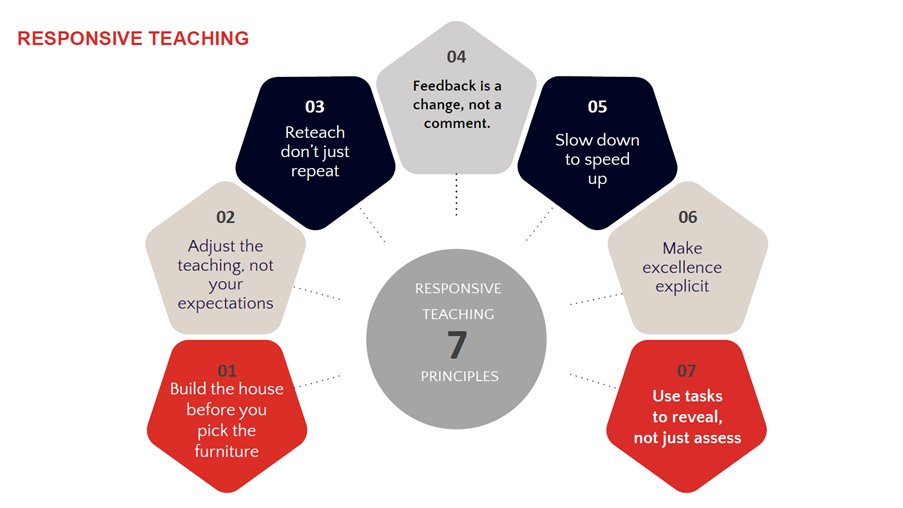 RESPONSIVE TEACHING

01
Build the house before you pick the furniture

02
Adjust the teaching, not your expectations

03
Reteach don't just repeat

04
Feedback is a change, not a comment.

05
Slow down to speed up

06
Make excellence explicit

07
Use tasks to reveal, not just assess

RESPONSIVE TEACHING
7
PRINCIPLES